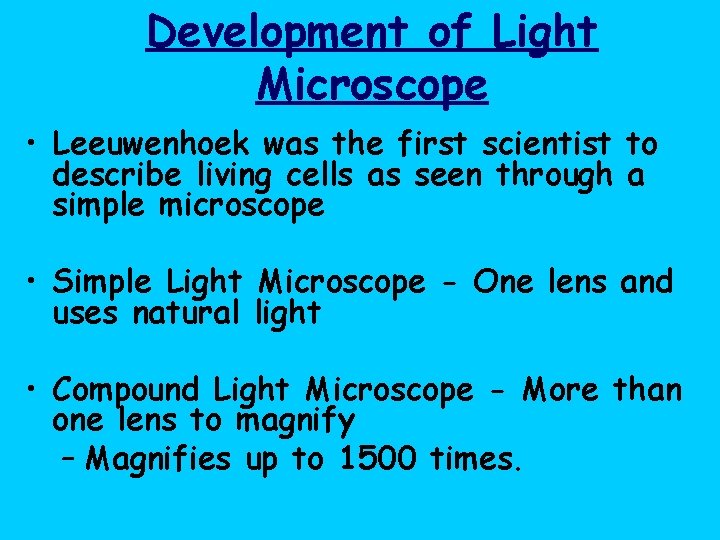 Development of Light Microscope

• Leeuwenhoek was the first scientist to describe living cells as seen through a simple microscope

• Simple Light Microscope - One lens and uses natural light

• Compound Light Microscope - More than one lens to magnify

– Magnifies up to 1500 times.